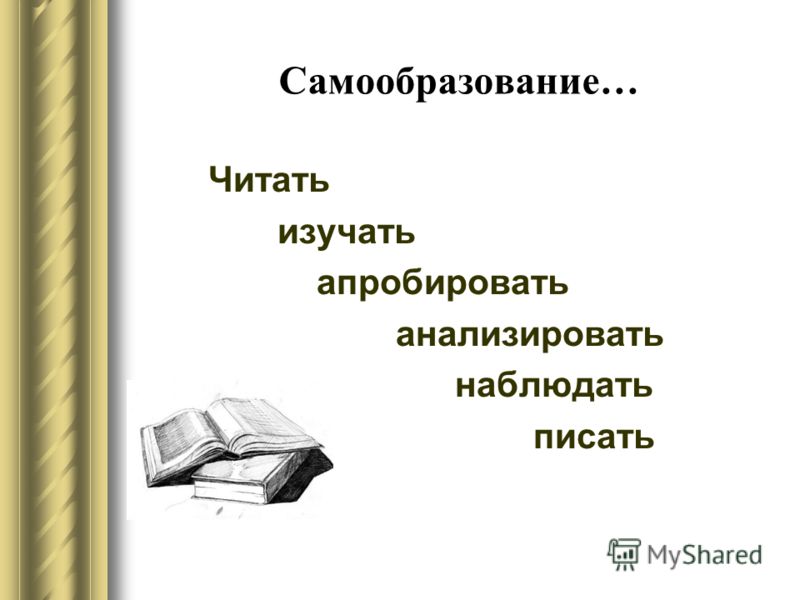 Самообразование…

Читать

изучать

апробировать

анализировать

наблюдать

писать

MyShared